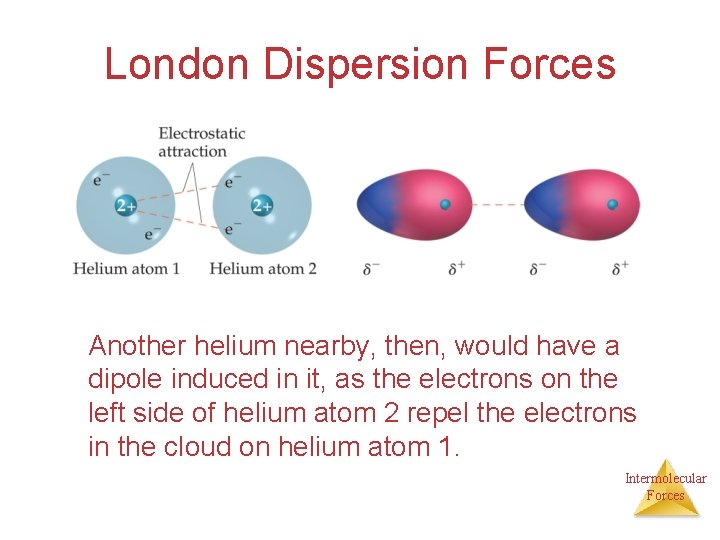 London Dispersion Forces

Electrostatic attraction

$e^-$

$2+$

$e^-$

$e^-$

$2+$

$e^-$

Helium atom 1

Helium atom 2

$\delta^-$ $\delta^+$ $\delta^-$ $\delta^+$

Another helium nearby, then, would have a dipole induced in it, as the electrons on the left side of helium atom 2 repel the electrons in the cloud on helium atom 1.

Intermolecular Forces